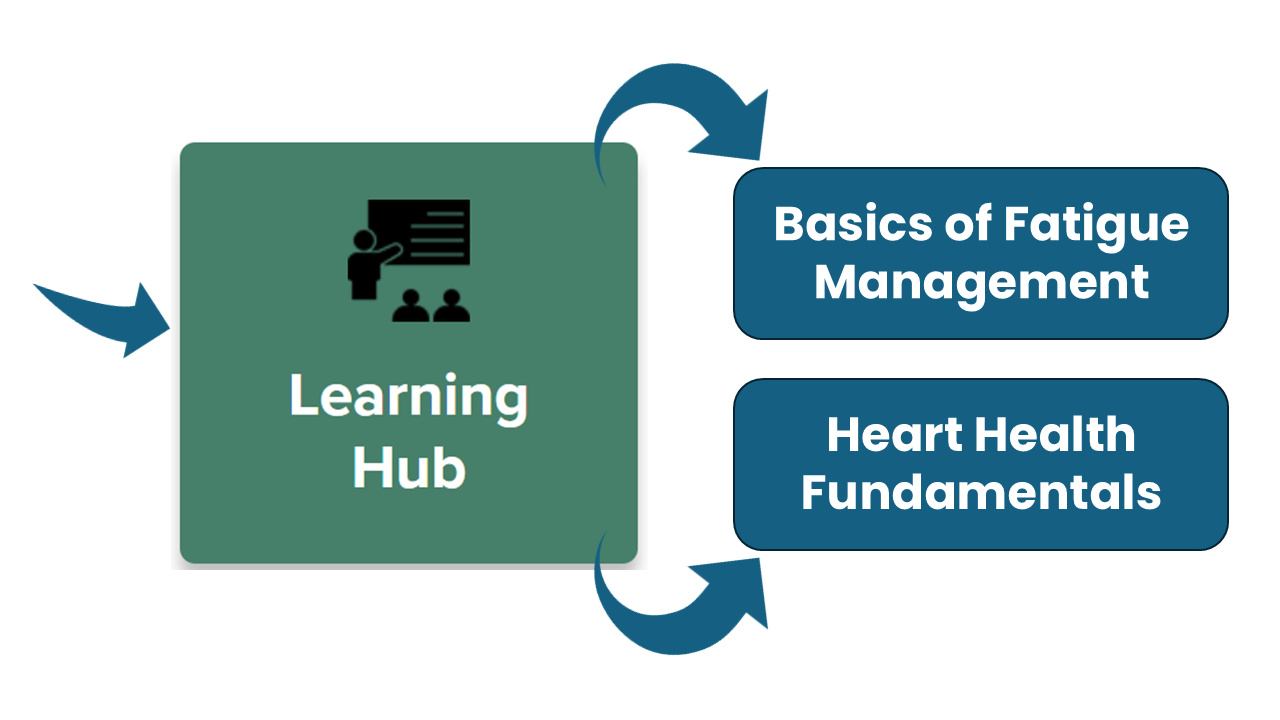 Learning Hub

Basics of Fatigue Management

Heart Health Fundamentals